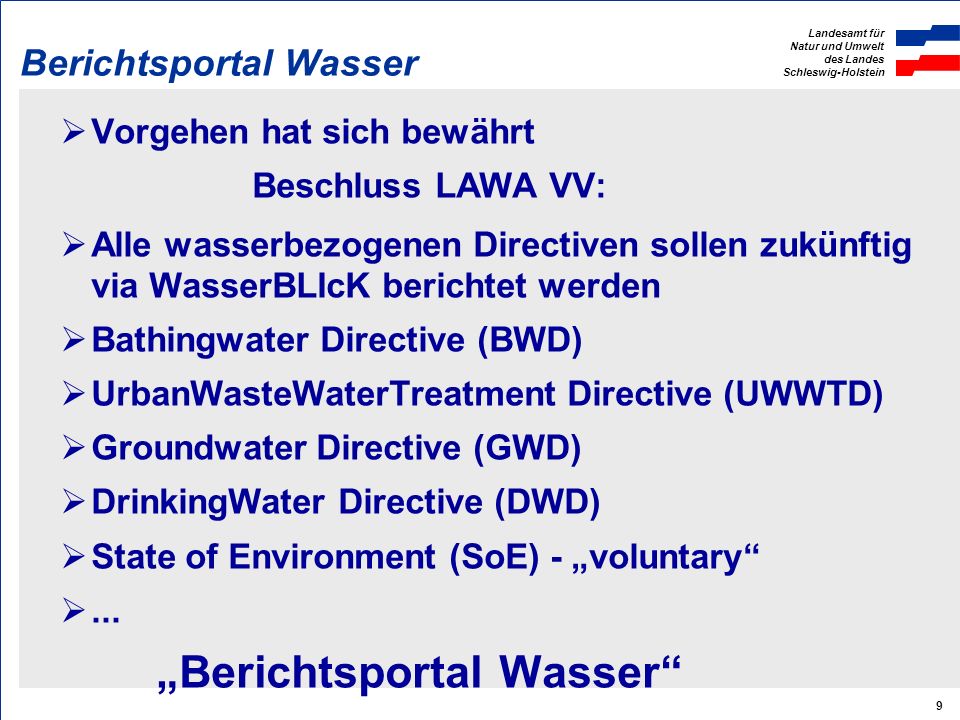 Berichtsportal Wasser

Landesamt für Natur und Umwelt des Landes Schleswig-Holstein

➢ Vorgehen hat sich bewährt

Beschluss LAWA VV:

➢ Alle wasserbezogenen Directiven sollen zukünftig via WasserBLIcK berichtet werden

➢ Bathingwater Directive (BWD)

➢ UrbanWasteWaterTreatment Directive (UWWTD)

➢ Groundwater Directive (GWD)

➢ DrinkingWater Directive (DWD)

➢ State of Environment (SoE) - „voluntary“

➢ ...

„Berichtsportal Wasser“

9